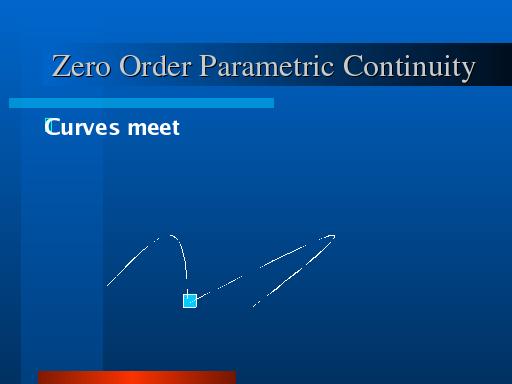 Zero Order Parametric Continuity

Curves meet